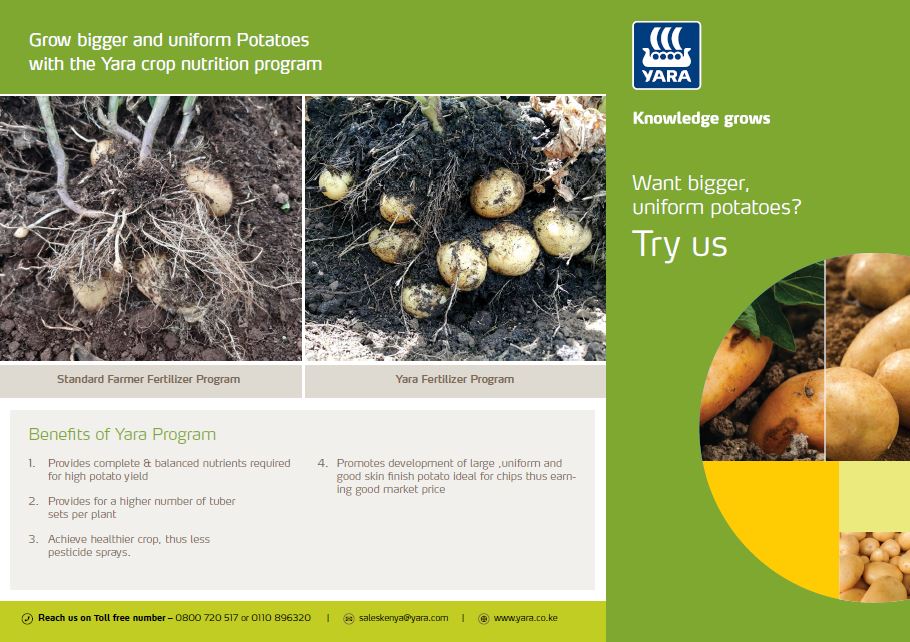 Grow bigger and uniform Potatoes with the Yara crop nutrition program

Standard Farmer Fertilizer Program

Yara Fertilizer Program

Benefits of Yara Program

1. Provides complete & balanced nutrients required for high potato yield

2. Provides for a higher number of tuber sets per plant

3. Achieve healthier crop, thus less pesticide sprays.

4. Promotes development of large ,uniform and good skin finish potato ideal for chips thus earning good market price

Reach us on Toll free number – 0800 720 517 or 0110 896320 | saleskenya@yara.com | www.yara.co.ke

YARA

Knowledge grows

Want bigger, uniform potatoes?

Try us